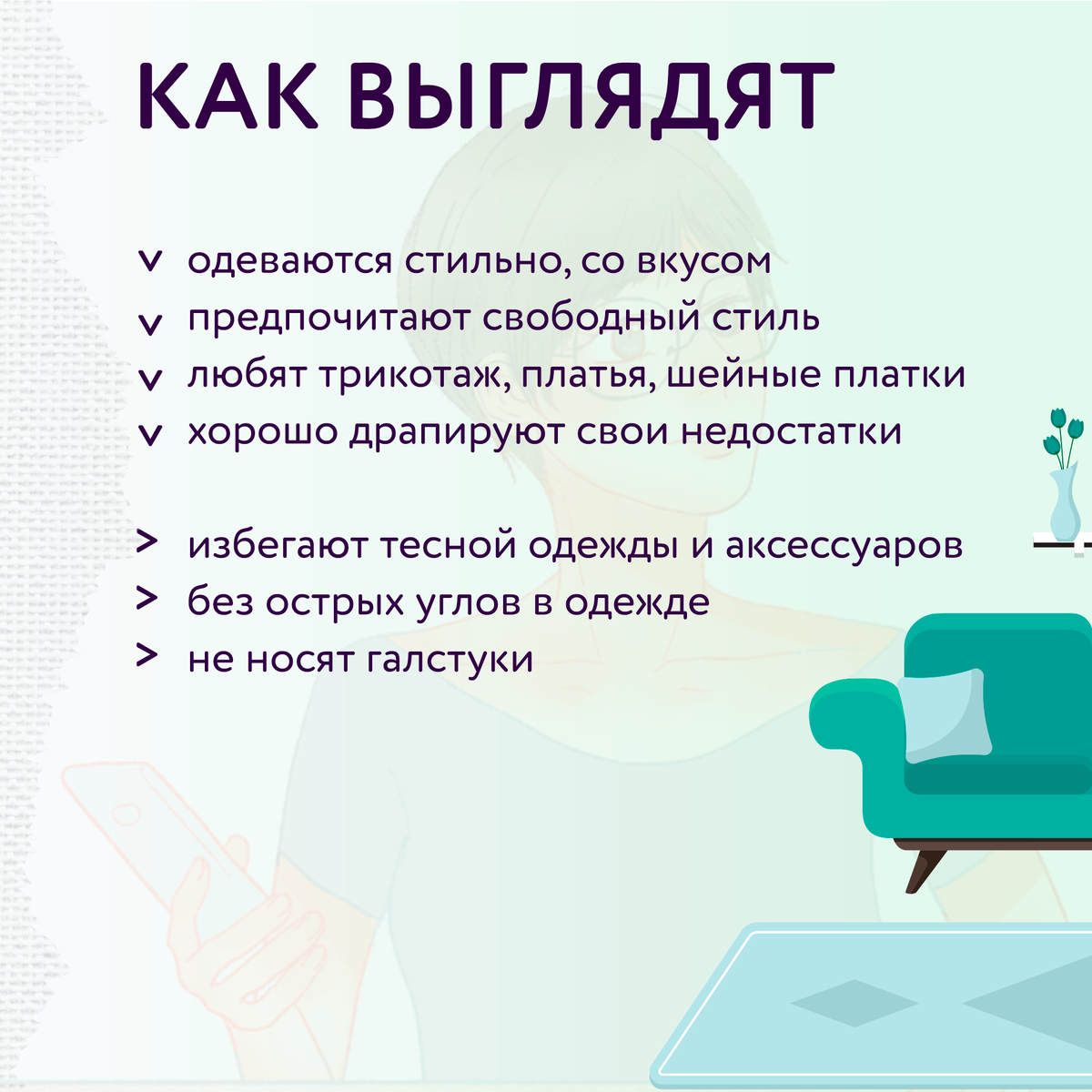 КАК ВЫГЛЯДЯТ

v одеваются стильно, со вкусом
v предпочитают свободный стиль
v любят трикотаж, платья, шейные платки
v хорошо драпируют свои недостатки

> избегают тесной одежды и аксессуаров
> без острых углов в одежде
> не носят галстуки